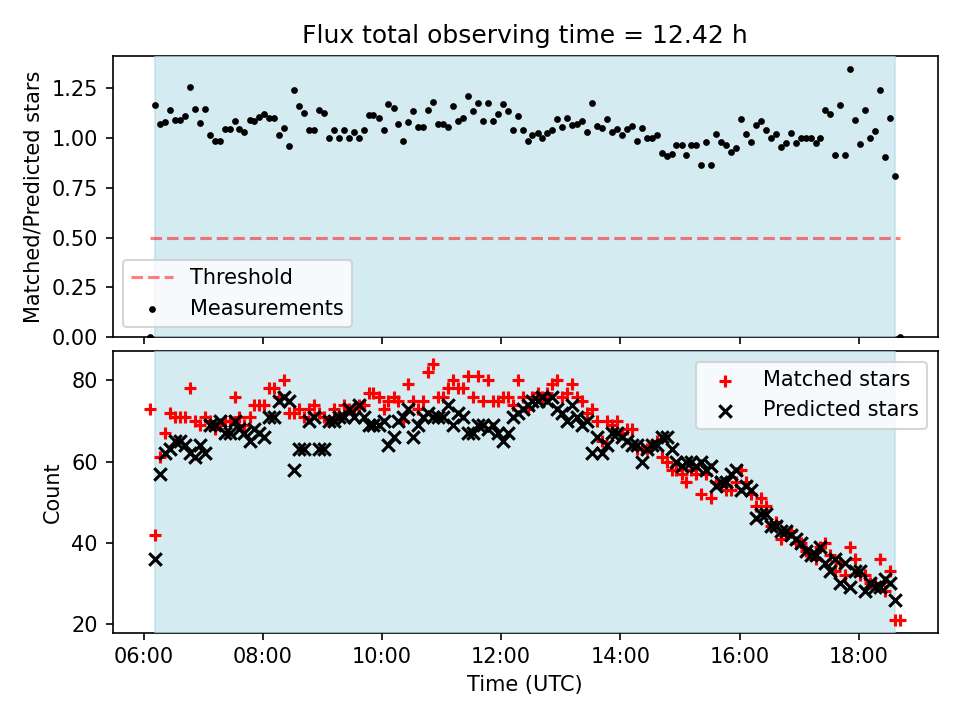 Flux total observing time = 12.42 h

Matched/Predicted stars

1.25
1.00
0.75
0.50
0.25
0.00

Threshold
Measurements

Count

80
60
40
20

Matched stars
Predicted stars

06:00
08:00
10:00
12:00
14:00
16:00
18:00

Time (UTC)